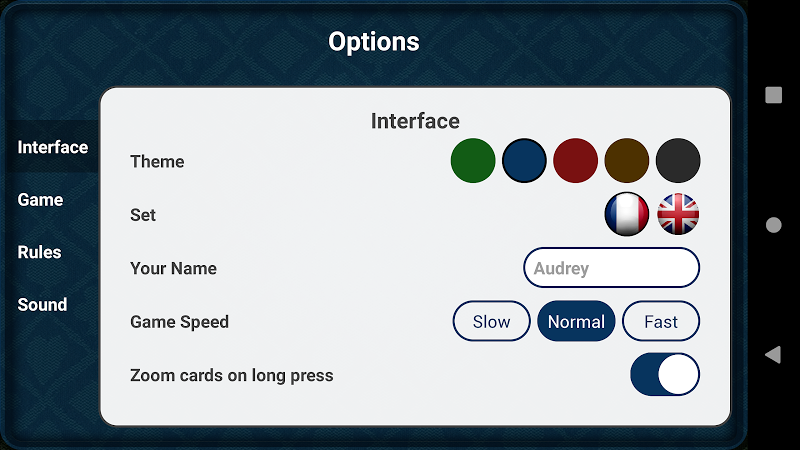 Options

Interface
Game
Rules
Sound

Interface

Theme

Set

Your Name Audrey

Game Speed Slow Normal Fast

Zoom cards on long press